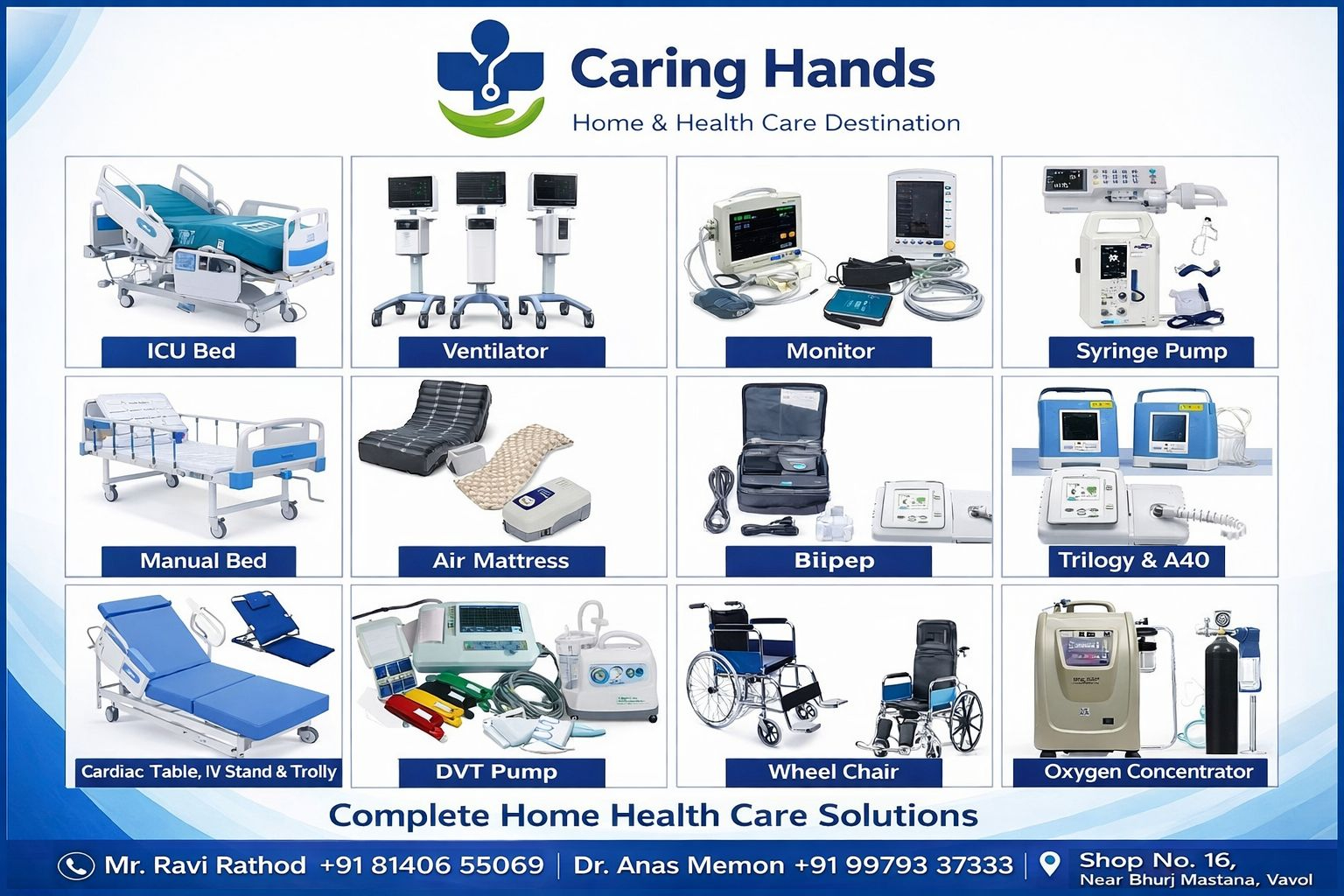 Caring Hands
Home & Health Care Destination

ICU Bed
Ventilator
Monitor
Syringe Pump
Manual Bed
Air Mattress
Biipep
Trilogy & A40
Cardiac Table, IV Stand & Trolly
DVT Pump
Wheel Chair
Oxygen Concentrator

Complete Home Health Care Solutions

Mr. Ravi Rathod +91 81406 55069 | Dr. Anas Memon +91 99793 37333 | Shop No. 16, Near Bhurj Mastana, Vavol